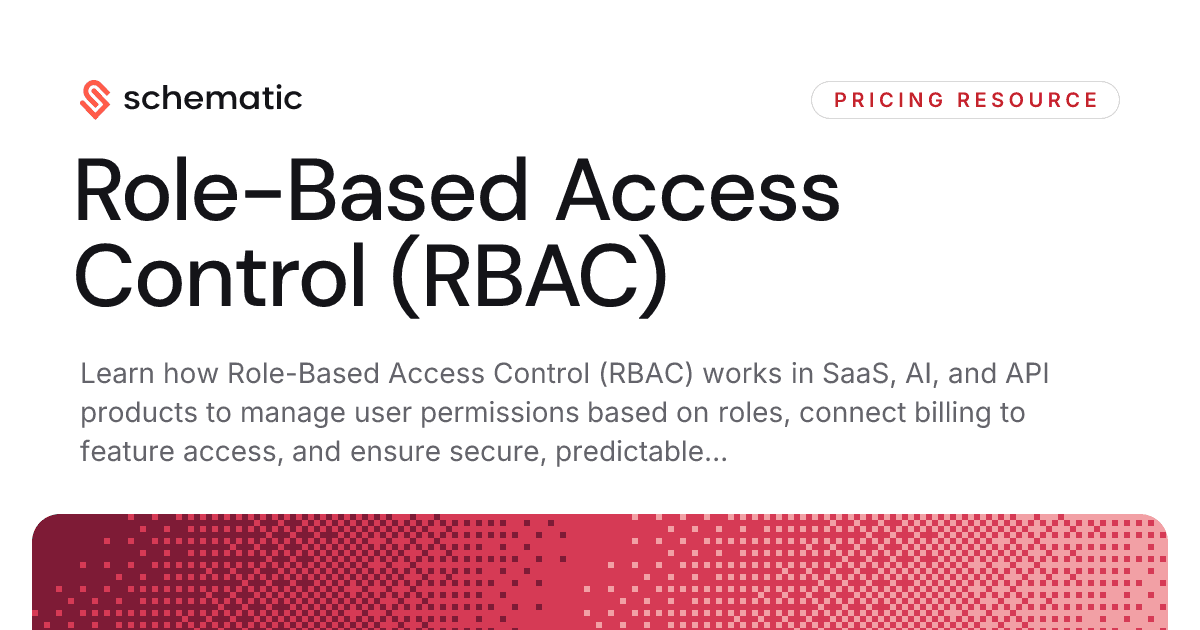 schematic

PRICING RESOURCE

Role-Based Access Control (RBAC)

Learn how Role-Based Access Control (RBAC) works in SaaS, AI, and API products to manage user permissions based on roles, connect billing to feature access, and ensure secure, predictable...